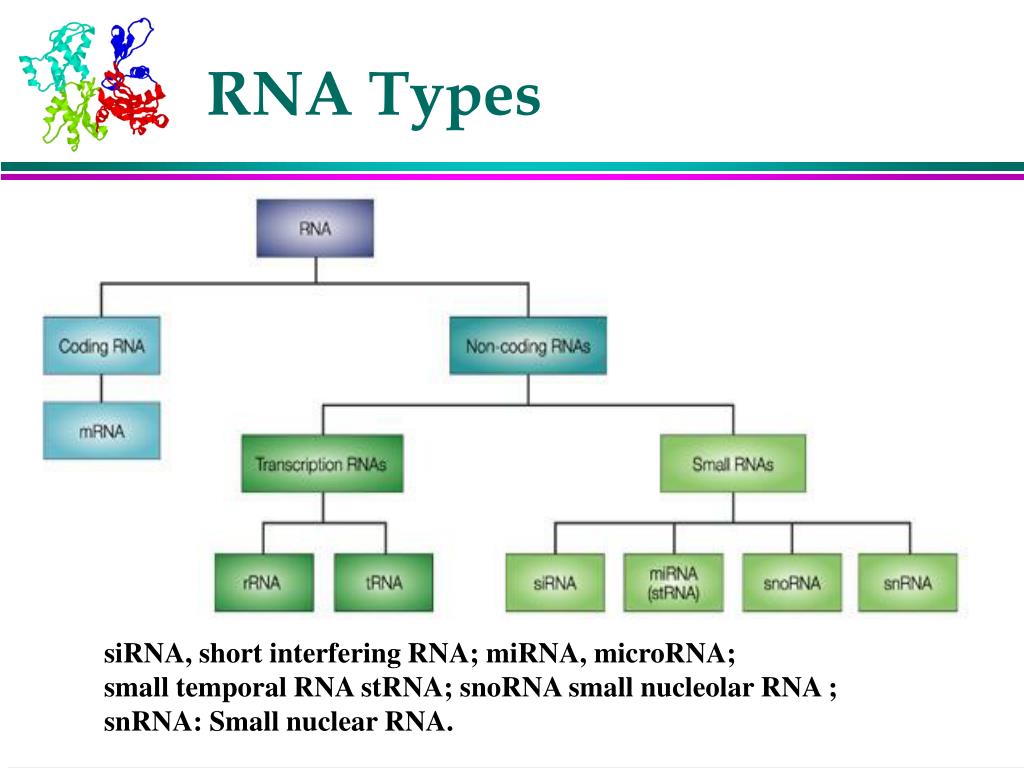 RNA Types

RNA

Coding RNA

mRNA

Non-coding RNAs

Transcription RNAs

rRNA

tRNA

Small RNAs

siRNA

miRNA (stRNA)

snoRNA

snRNA

siRNA, short interfering RNA; miRNA, microRNA; small temporal RNA stRNA; snoRNA small nucleolar RNA ; snRNA: Small nuclear RNA.